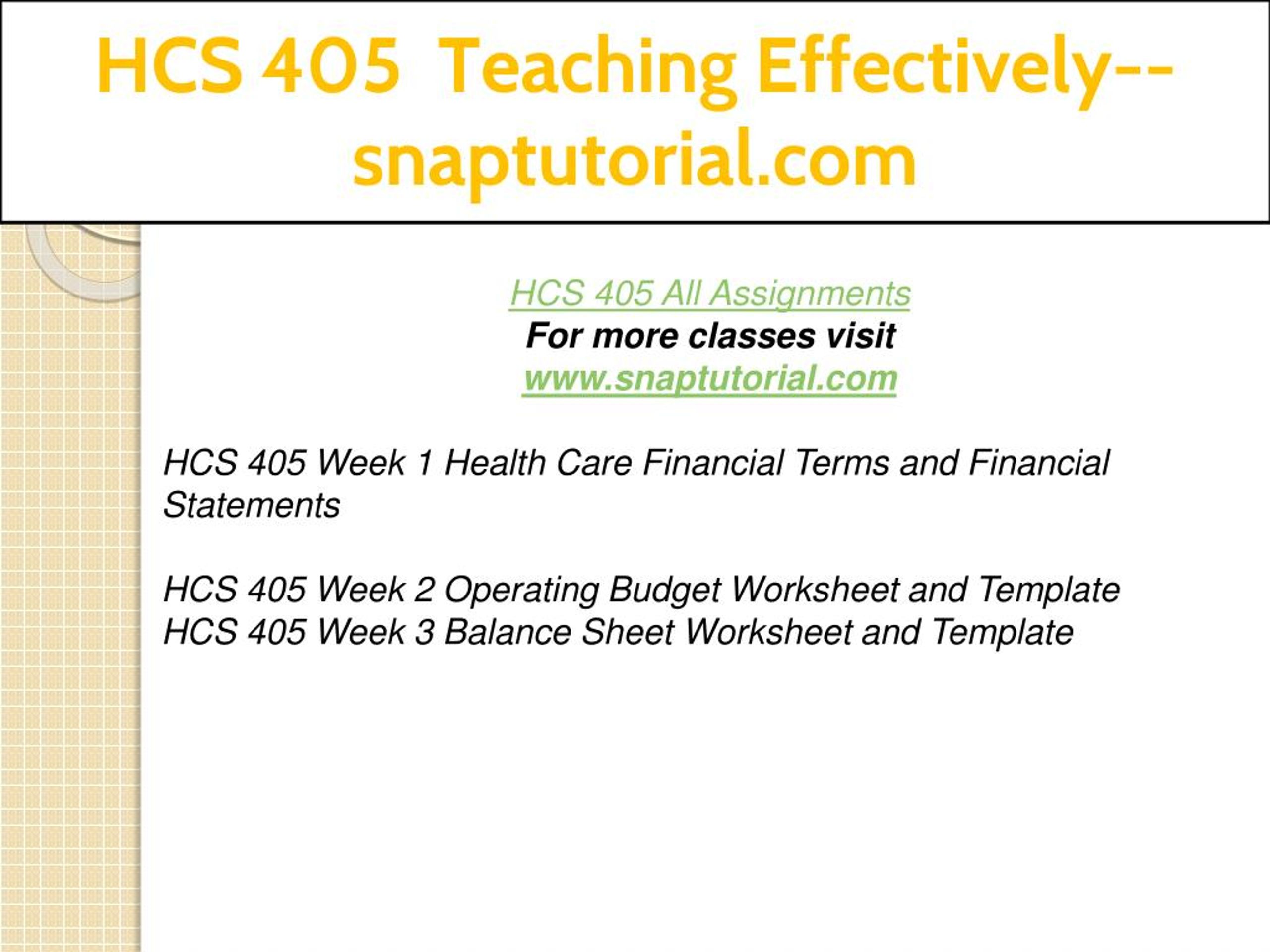 HCS 405 Teaching Effectively--snaptutorial.com

HCS 405 All Assignments
For more classes visit
www.snaptutorial.com

HCS 405 Week 1 Health Care Financial Terms and Financial Statements

HCS 405 Week 2 Operating Budget Worksheet and Template
HCS 405 Week 3 Balance Sheet Worksheet and Template